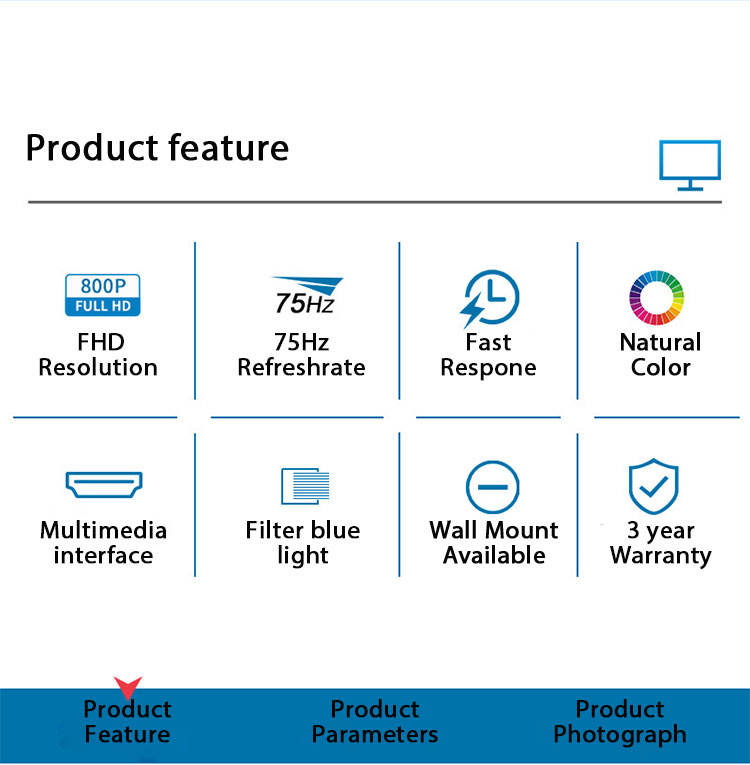 Product feature

800P
FULL HD

FHD Resolution

75Hz

75Hz Refreshrate

Fast Respone

Natural Color

Multimedia interface

Filter blue light

Wall Mount Available

3 year Warranty

Product Feature

Product Parameters

Product Photograph